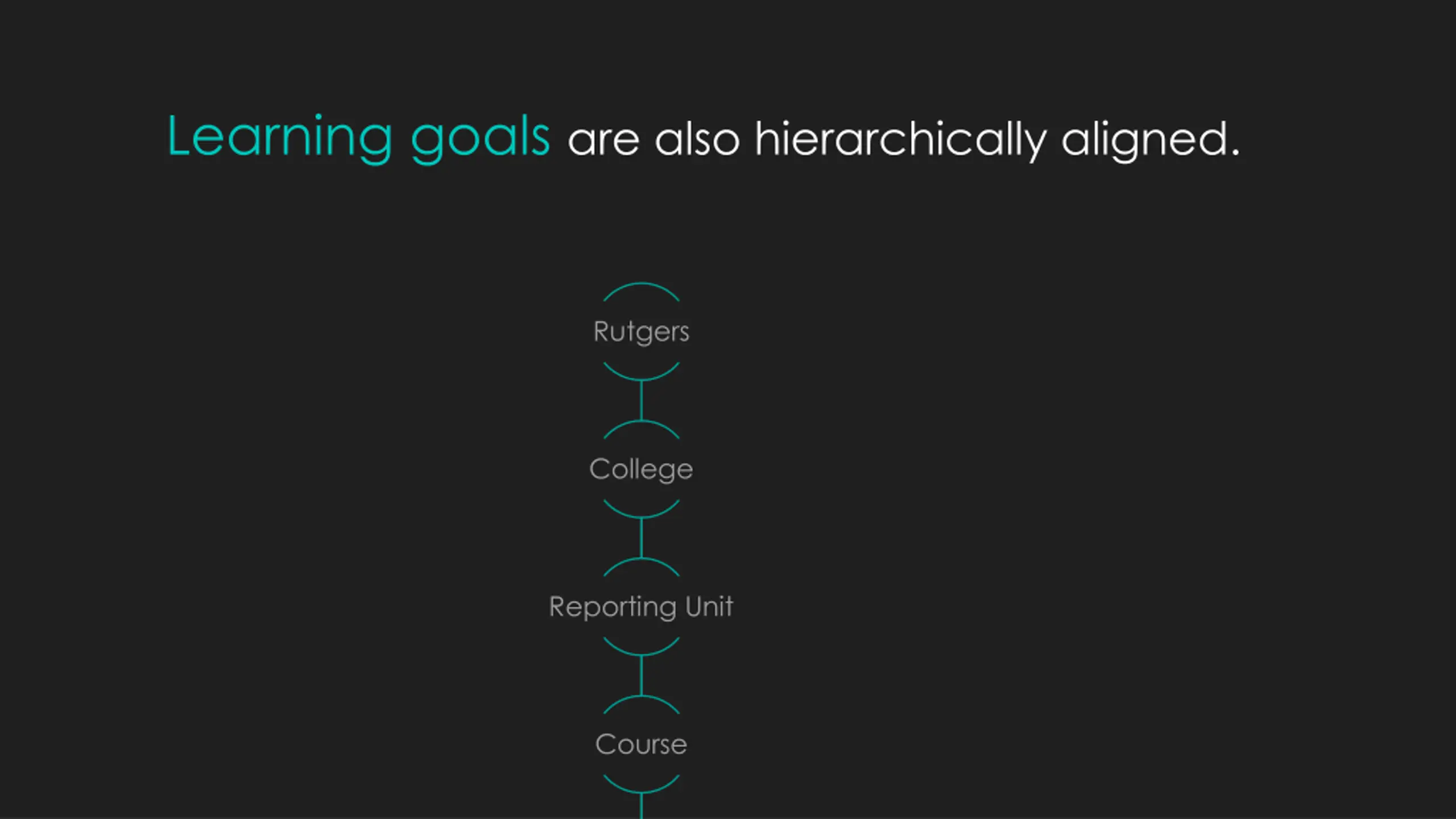 Learning goals are also hierarchically aligned.

Rutgers

College

Reporting Unit

Course